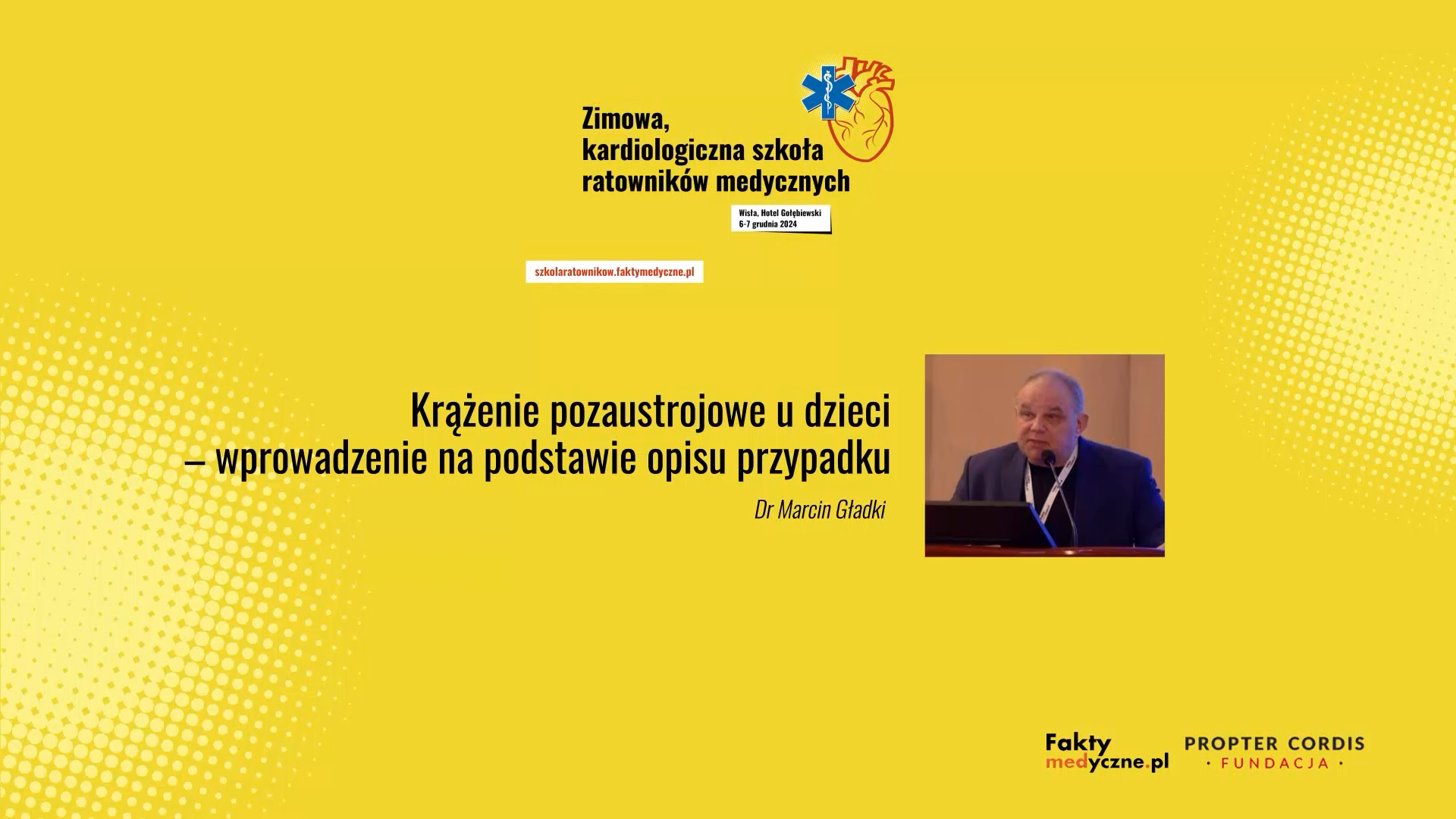 Zimowa,
kardiologiczna szkoła
ratowników medycznych

Wisła, Hotel Gołębiewski
6-7 grudnia 2024

szkolaratownikow.faktymedyczne.pl

Krążenie pozaustrojowe u dzieci
– wprowadzenie na podstawie opisu przypadku

Dr Marcin Gładki

Fakty
medyczne.pl

PROPTER CORDIS
· FUNDACJA ·